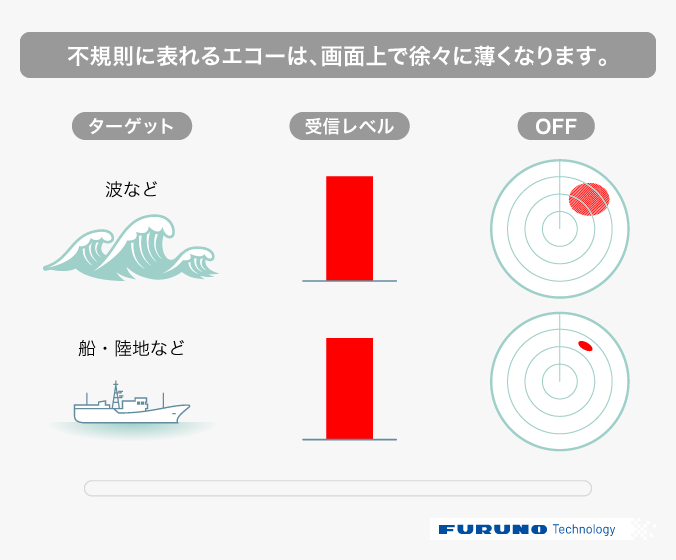 不規則に表れるエコーは、画面上で徐々に薄くなります。

ターゲット

受信レベル

OFF

波など

船・陸地など

FURUNO Technology